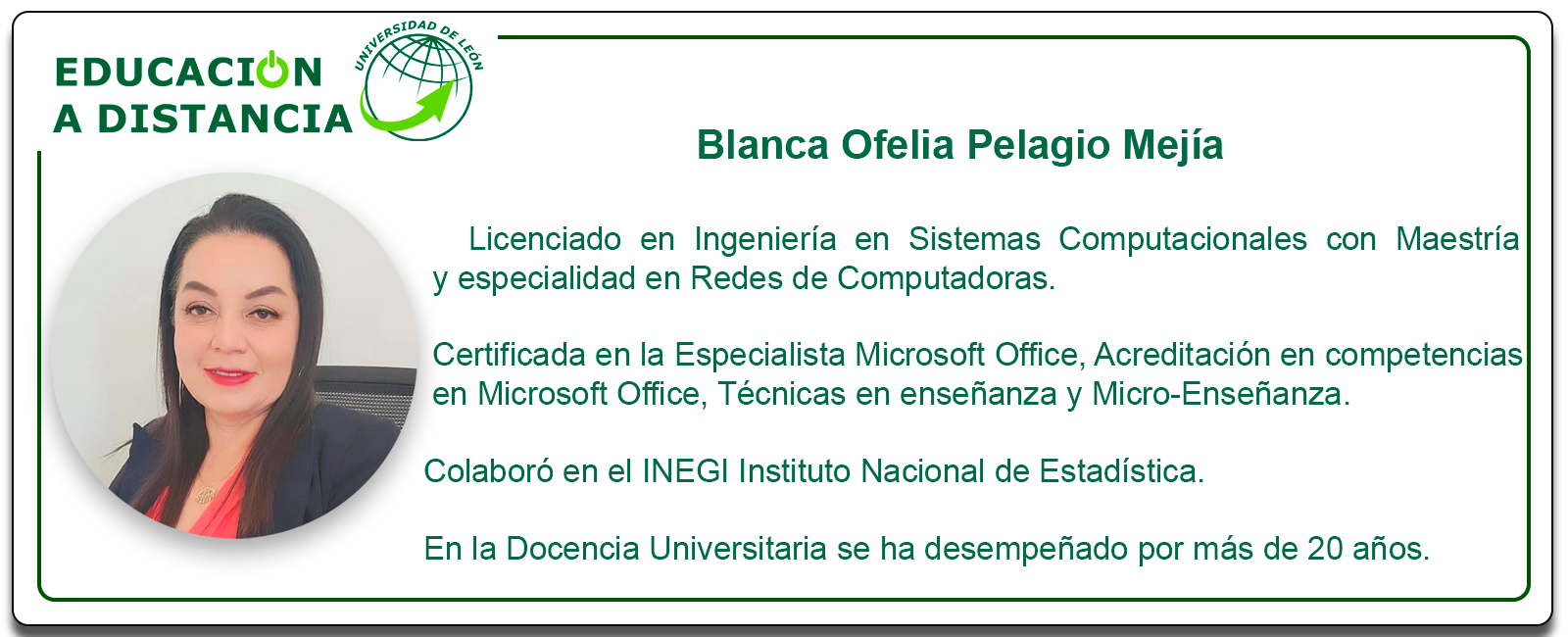 EDUCACION
A DISTANCIA

UNIVERSIDAD DE LEÓN

Blanca Ofelia Pelagio Mejía

Licenciado en Ingeniería en Sistemas Computacionales con Maestría y especialidad en Redes de Computadoras.

Certificada en la Especialista Microsoft Office, Acreditación en competencias en Microsoft Office, Técnicas en enseñanza y Micro-Enseñanza.

Colaboró en el INEGI Instituto Nacional de Estadística.

En la Docencia Universitaria se ha desempeñado por más de 20 años.